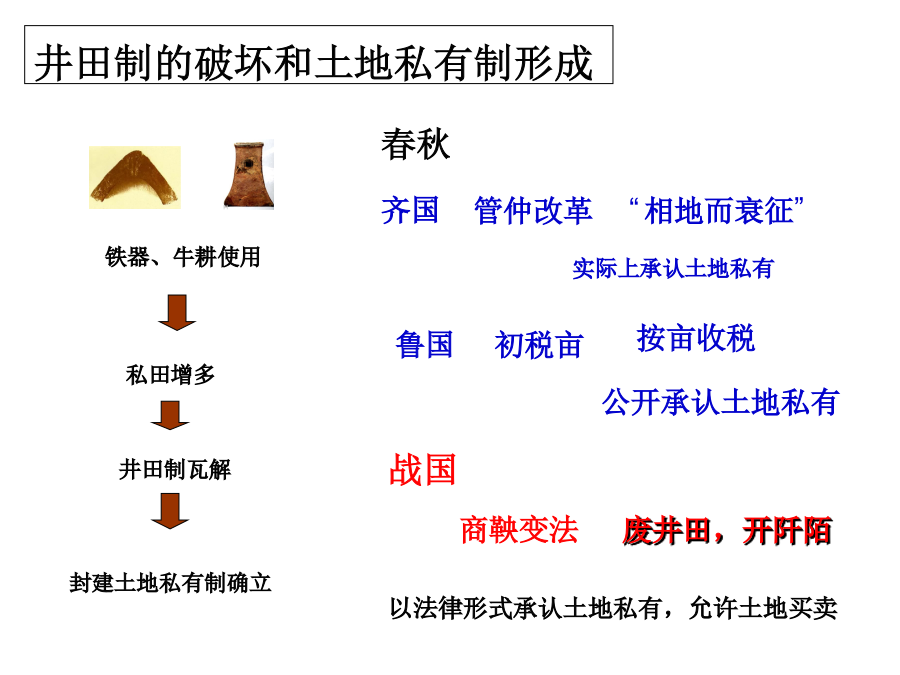 井田制的破坏和土地私有制形成

铁器、牛耕使用

私田增多

井田制瓦解

封建土地私有制确立

春秋

齐国　管仲改革　“相地而衰征”

实际上承认土地私有

鲁国　初税亩　按亩收税

公开承认土地私有

战国

商鞅变法　废井田，开阡陌

以法律形式承认土地私有，允许土地买卖